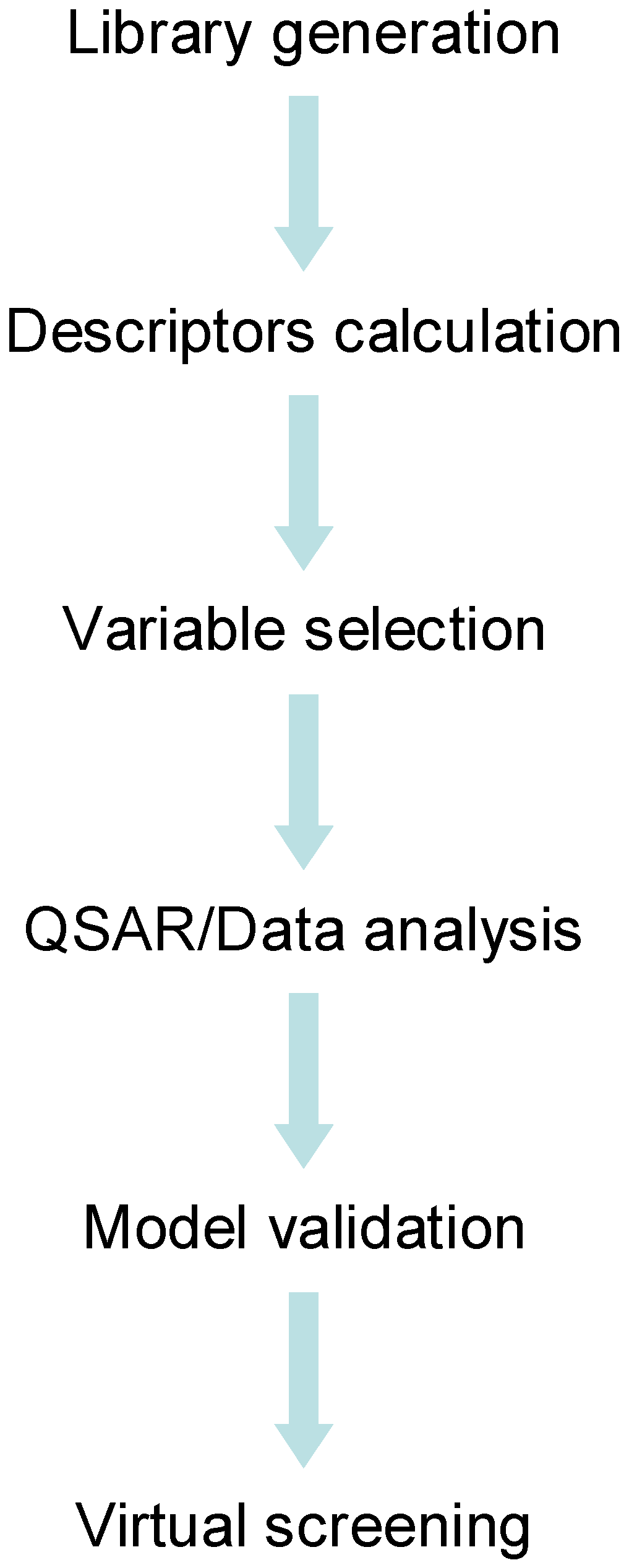 Library generation

Descriptors calculation

Variable selection

QSAR/Data analysis

Model validation

Virtual screening